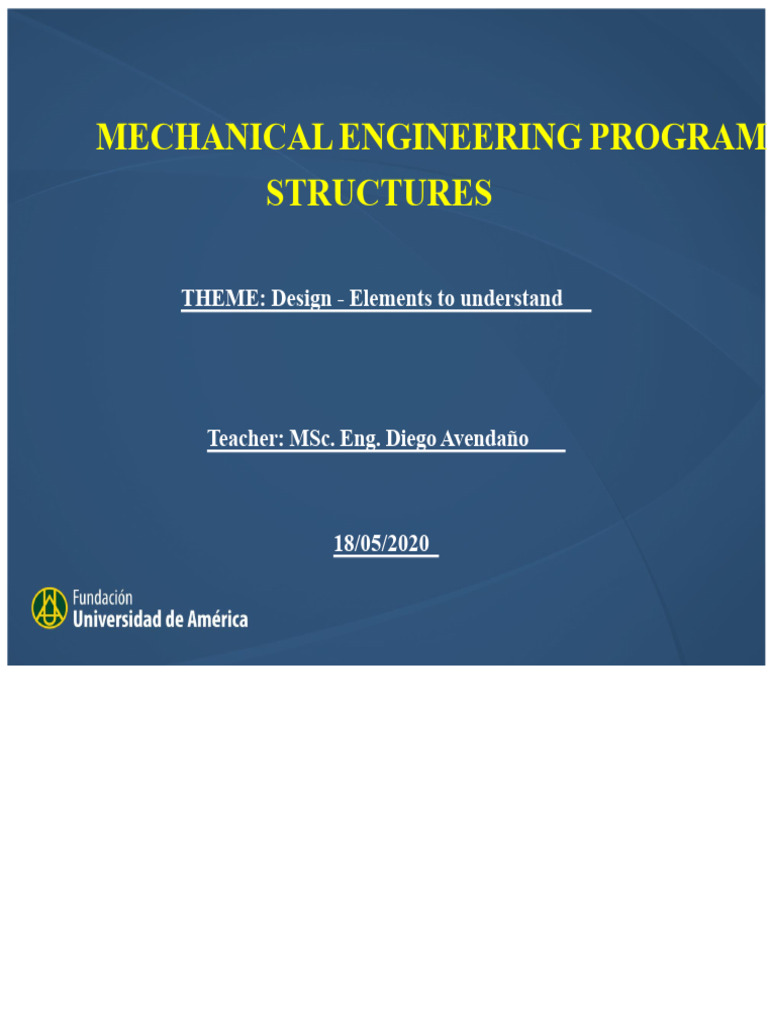 MECHANICAL ENGINEERING PROGRAM
STRUCTURES

THEME: Design - Elements to understand

Teacher: MSc. Eng. Diego Avendaño

18/05/2020

Fundación
Universidad de América